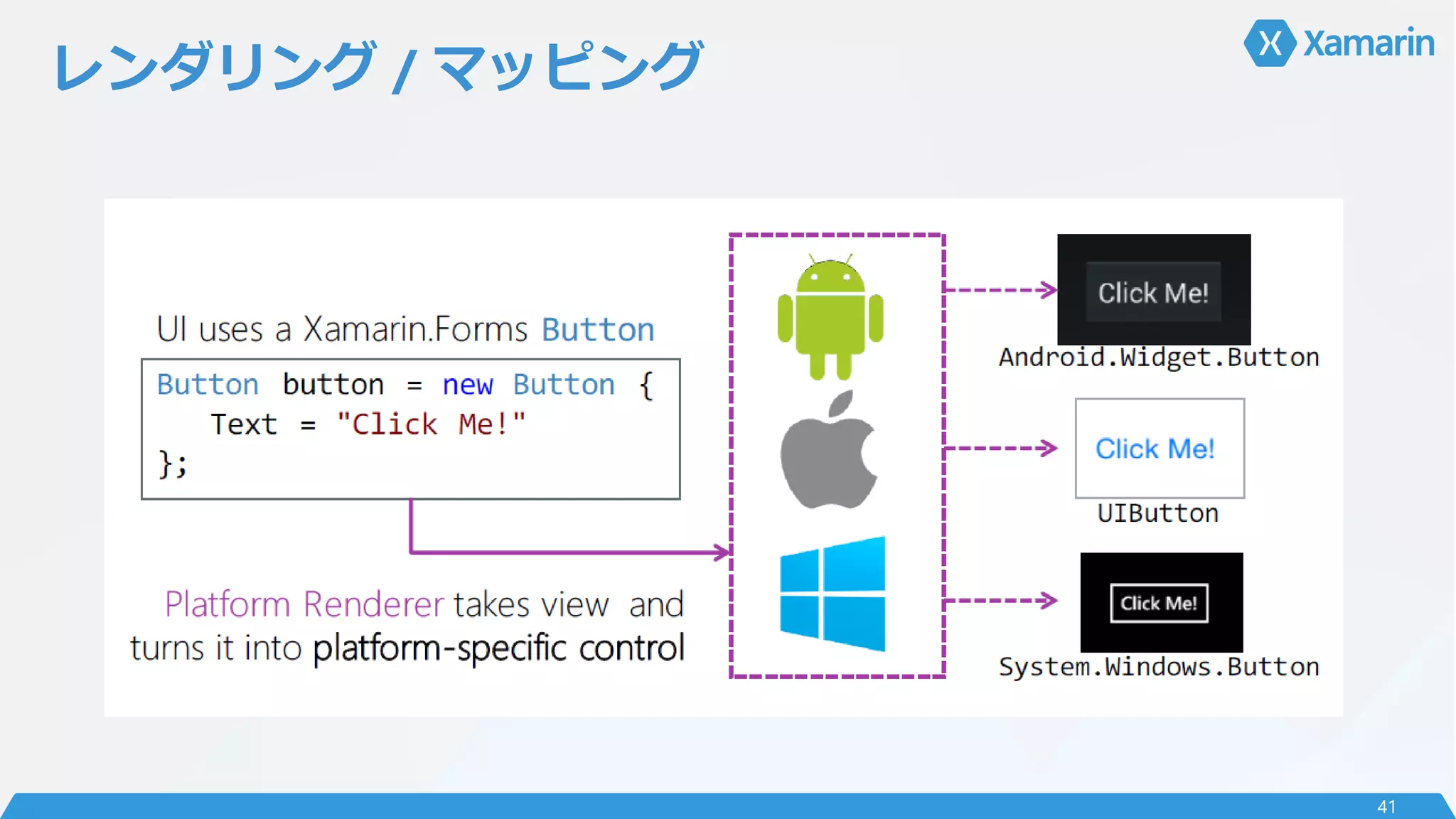 レンダリング / マッピング

Xamarin

UI uses a Xamarin.Forms Button

Button button = new Button {
    Text = "Click Me!"
};

Platform Renderer takes view and turns it into platform-specific control

Click Me!

Android.Widget.Button

Click Me!

UIButton

Click Me!

System.Windows.Button

41